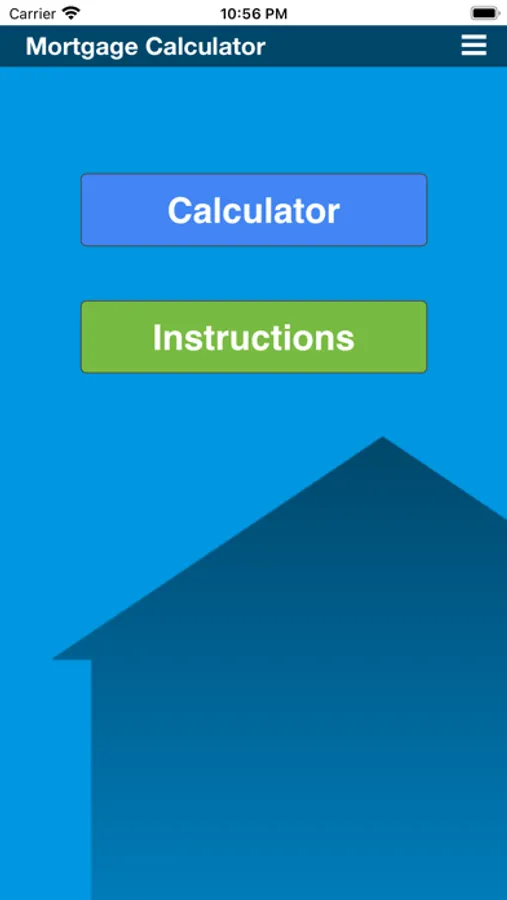 Carrier 10:56 PM

Mortgage Calculator

Calculator

Instructions